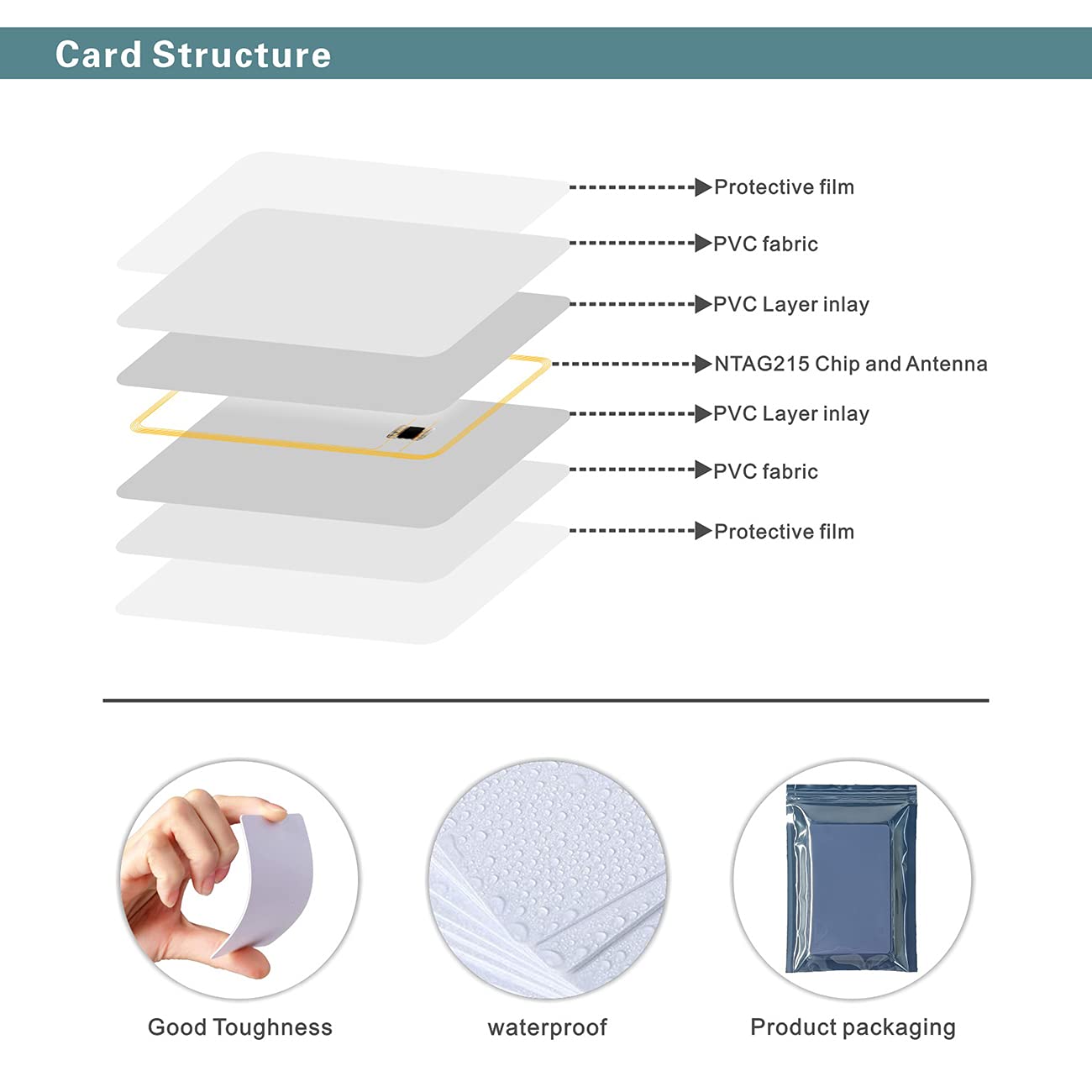 Card Structure

Protective film
PVC fabric
PVC Layer inlay
NTAG215 Chip and Antenna
PVC Layer inlay
PVC fabric
Protective film

Good Toughness

waterproof

Product packaging